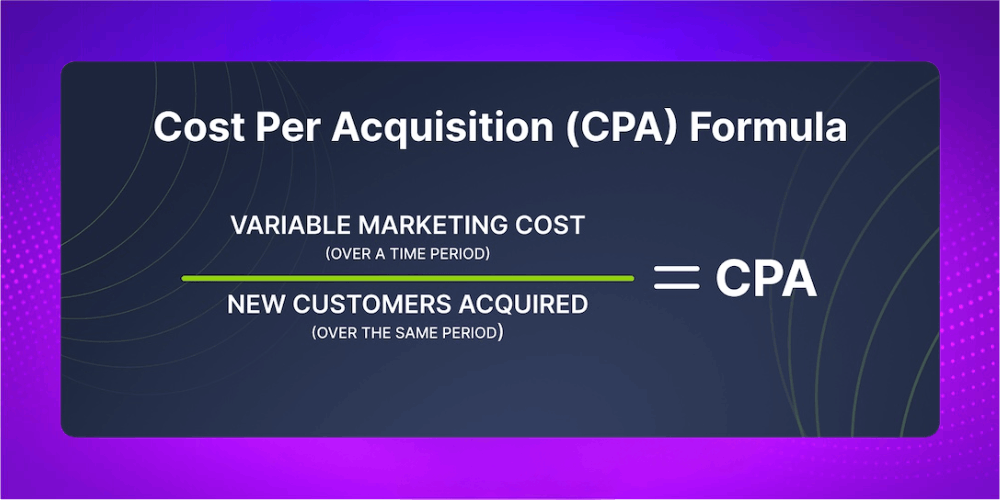 Cost Per Acquisition (CPA) Formula

$\frac{\text{VARIABLE MARKETING COST (OVER A TIME PERIOD)}}{\text{NEW CUSTOMERS ACQUIRED (OVER THE SAME PERIOD)}} = \text{CPA}$